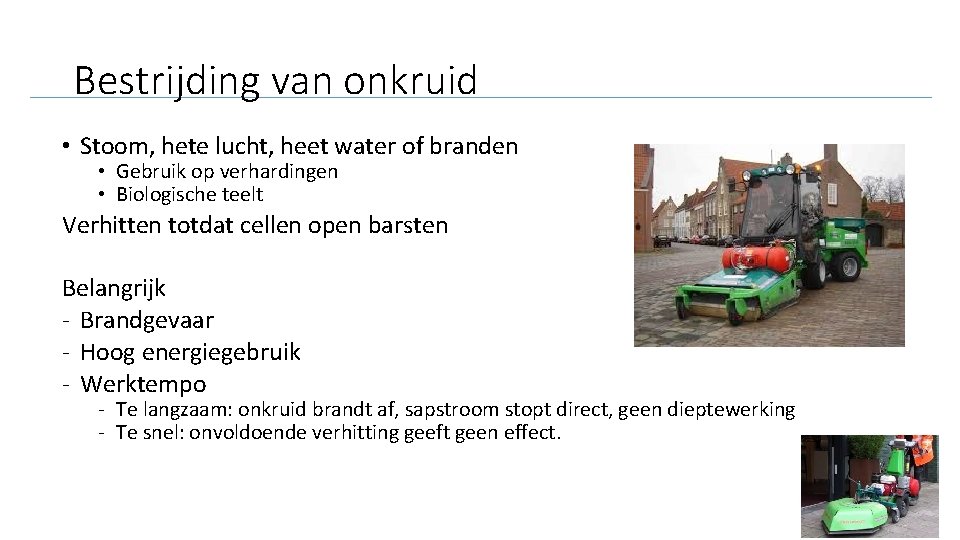 Bestrijding van onkruid

• Stoom, hete lucht, heet water of branden
  • Gebruik op verhardingen
  • Biologische teelt

Verhitten totdat cellen open barsten

Belangrijk
- Brandgevaar
- Hoog energiegebruik
- Werktempo
  - Te langzaam: onkruid brandt af, sapstroom stopt direct, geen dieptewerking
  - Te snel: onvoldoende verhitting geeft geen effect.